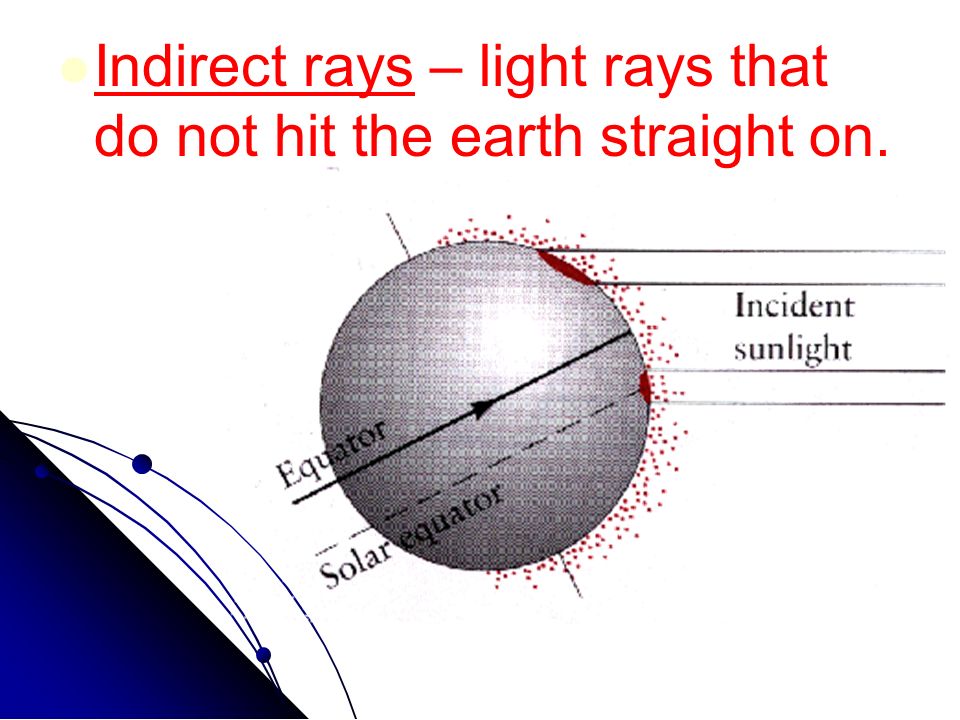 Indirect rays – light rays that do not hit the earth straight on.

Incident sunlight

Equator

Solar equator